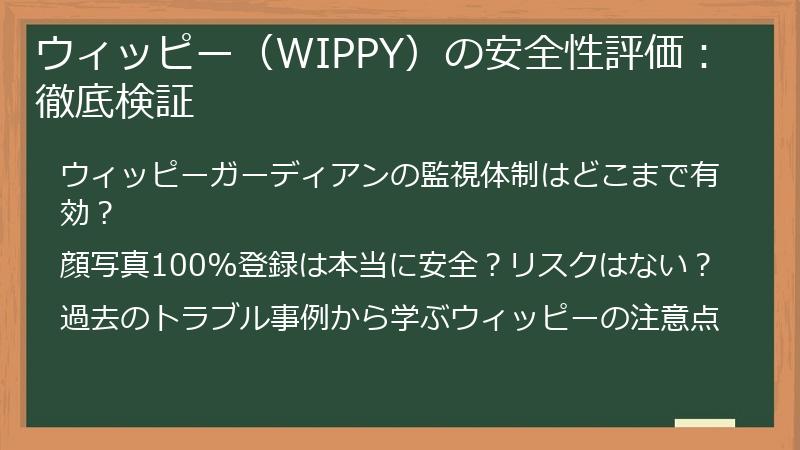 ウィッピー（WIPPY）の安全性評価：徹底検証

ウィッピーガーディアンの監視体制はどこまで有効？

顔写真100%登録は本当に安全？リスクはない？

過去のトラブル事例から学ぶウィッピーの注意点